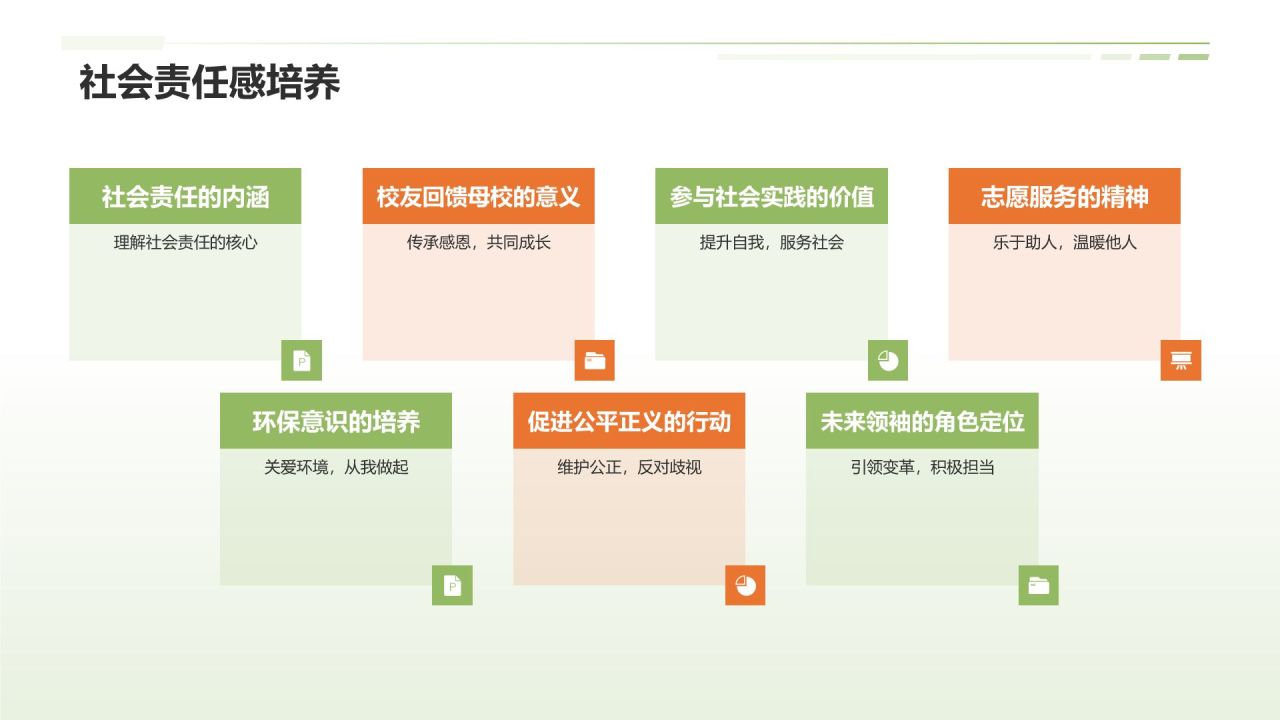 社会责任感培养

社会责任的内涵

理解社会责任的核心

校友回馈母校的意义

传承感恩，共同成长

参与社会实践的价值

提升自我，服务社会

志愿服务的精神

乐于助人，温暖他人

环保意识的培养

关爱环境，从我做起

促进公平正义的行动

维护公正，反对歧视

未来领袖的角色定位

引领变革，积极担当